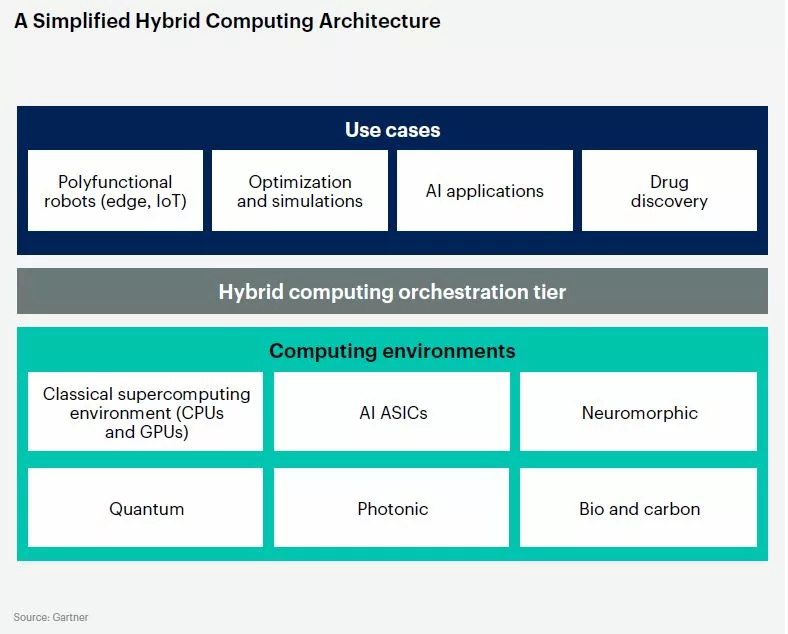 A Simplified Hybrid Computing Architecture

Use cases

Polyfunctional robots (edge, IoT)

Optimization and simulations

AI applications

Drug discovery

Hybrid computing orchestration tier

Computing environments

Classical supercomputing environment (CPUs and GPUs)

AI ASICs

Neuromorphic

Quantum

Photonic

Bio and carbon

Source: Gartner